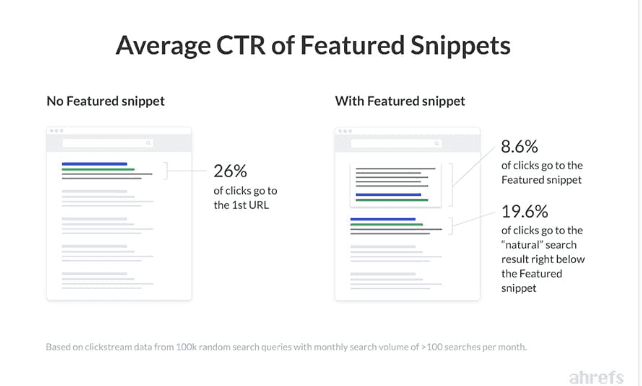 Average CTR of Featured Snippets

No Featured snippet

26%
of clicks go to the 1st URL

With Featured snippet

8.6%
of clicks go to the Featured snippet

19.6%
of clicks go to the "natural" search result right below the Featured snippet

Based on clickstream data from 100k random search queries with monthly search volume of >100 searches per month.

ahrefs